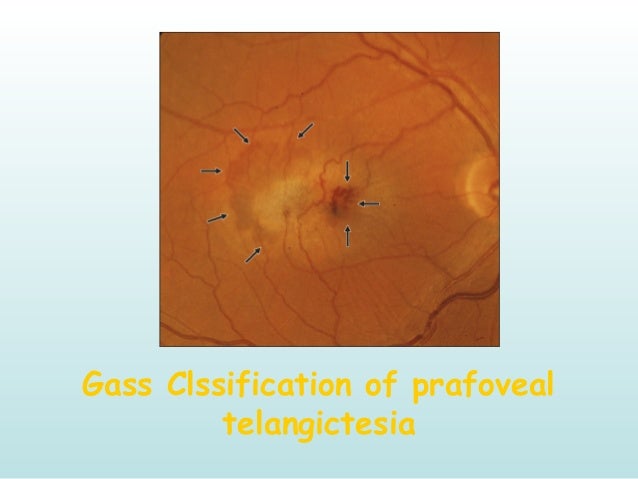 Gass Clssification of prafoveal telangictesia